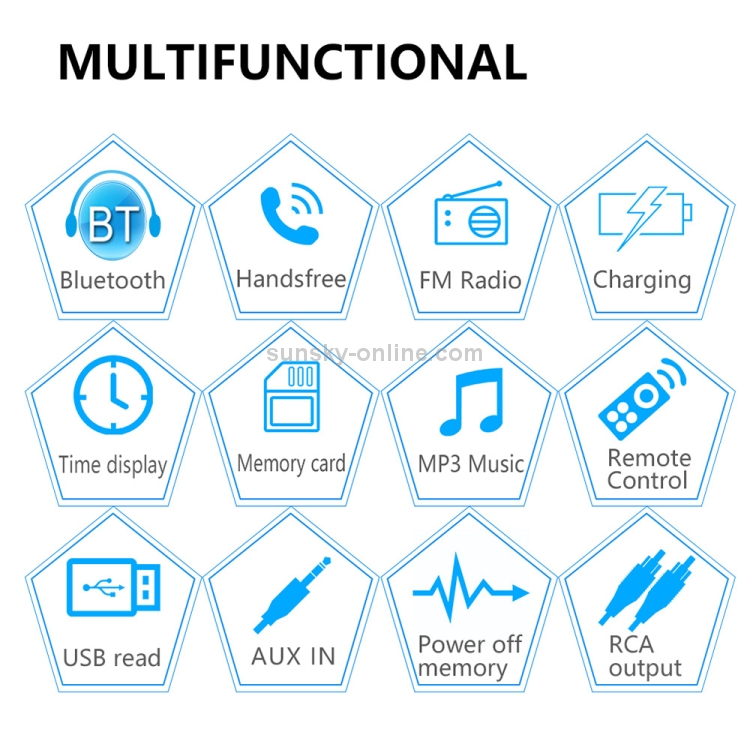 MULTIFUNCTIONAL

BT
Bluetooth

Handsfree

FM Radio

Charging

sunsky-online.com

Time display

Memory card

MP3 Music

Remote Control

USB read

AUX IN

Power off memory

RCA output